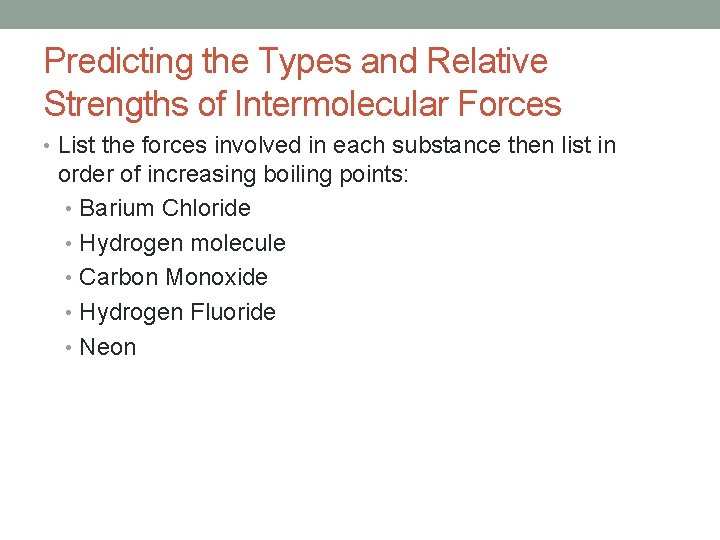 Predicting the Types and Relative Strengths of Intermolecular Forces

• List the forces involved in each substance then list in order of increasing boiling points:
  • Barium Chloride
  • Hydrogen molecule
  • Carbon Monoxide
  • Hydrogen Fluoride
  • Neon